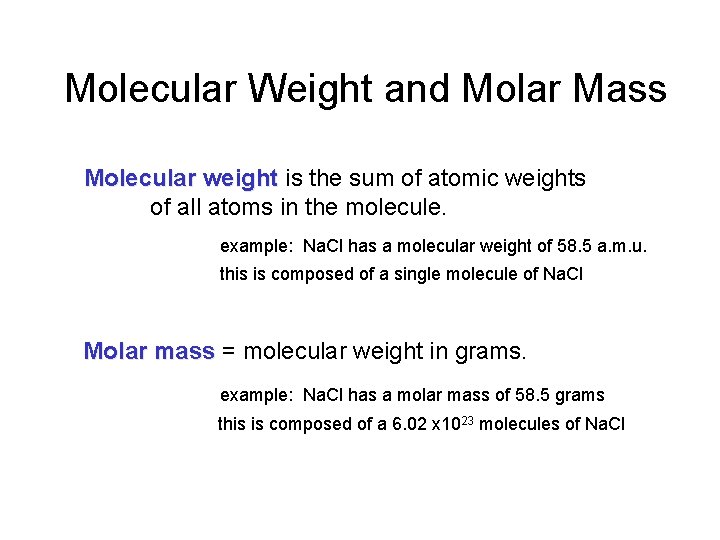 Molecular Weight and Molar Mass

Molecular weight is the sum of atomic weights of all atoms in the molecule.

example: NaCl has a molecular weight of 58.5 a.m.u.

this is composed of a single molecule of NaCl

Molar mass = molecular weight in grams.

example: NaCl has a molar mass of 58.5 grams

this is composed of a $6.02 \times 10^{23}$ molecules of NaCl